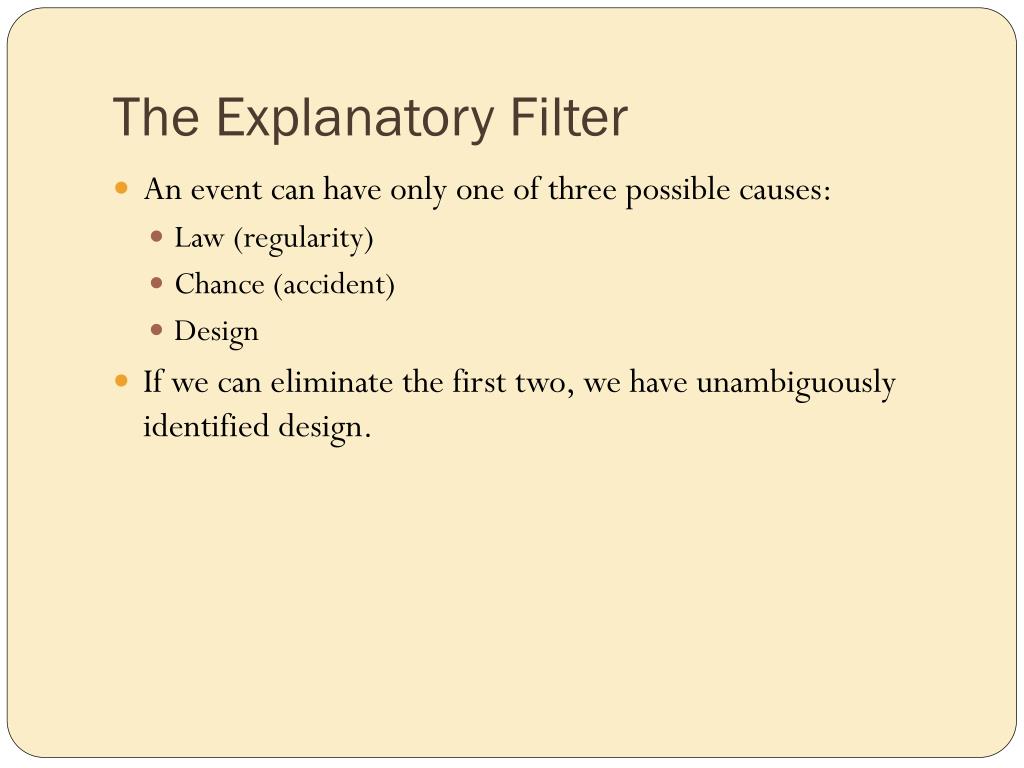 The Explanatory Filter

- An event can have only one of three possible causes:
  - Law (regularity)
  - Chance (accident)
  - Design
- If we can eliminate the first two, we have unambiguously identified design.